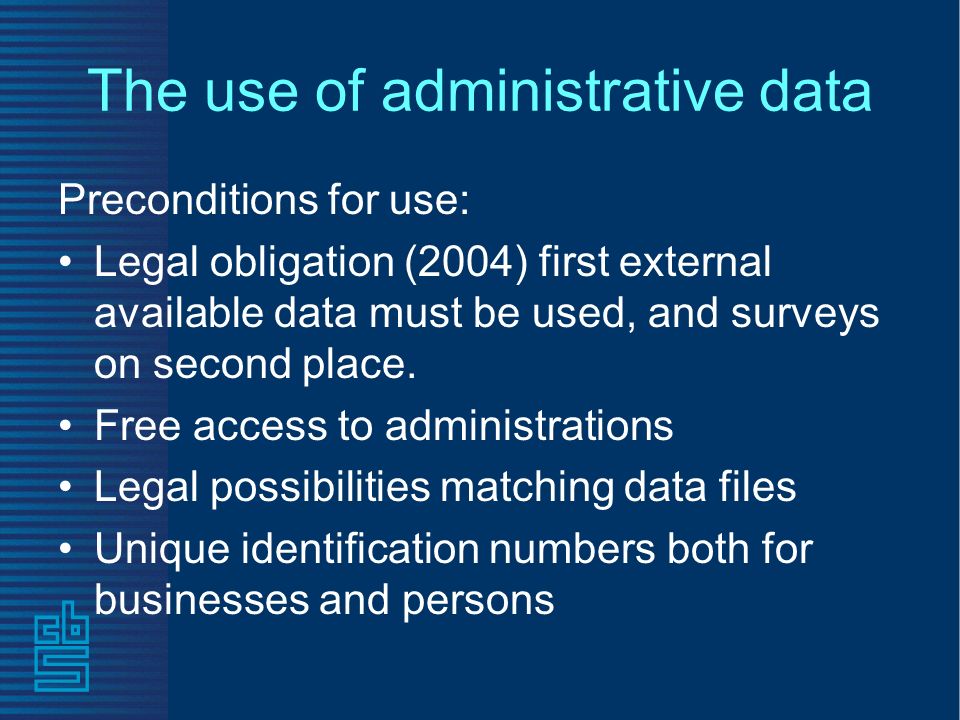 The use of administrative data

Preconditions for use:

• Legal obligation (2004) first external available data must be used, and surveys on second place.
• Free access to administrations
• Legal possibilities matching data files
• Unique identification numbers both for businesses and persons

cbs